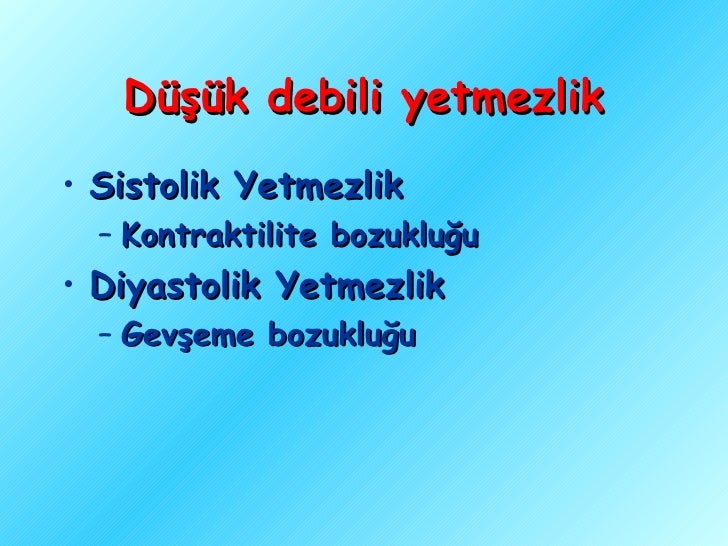 Düşük debili yetmezlik

• Sistolik Yetmezlik
– Kontraktilite bozukluğu
• Diyastolik Yetmezlik
– Gevşeme bozukluğu